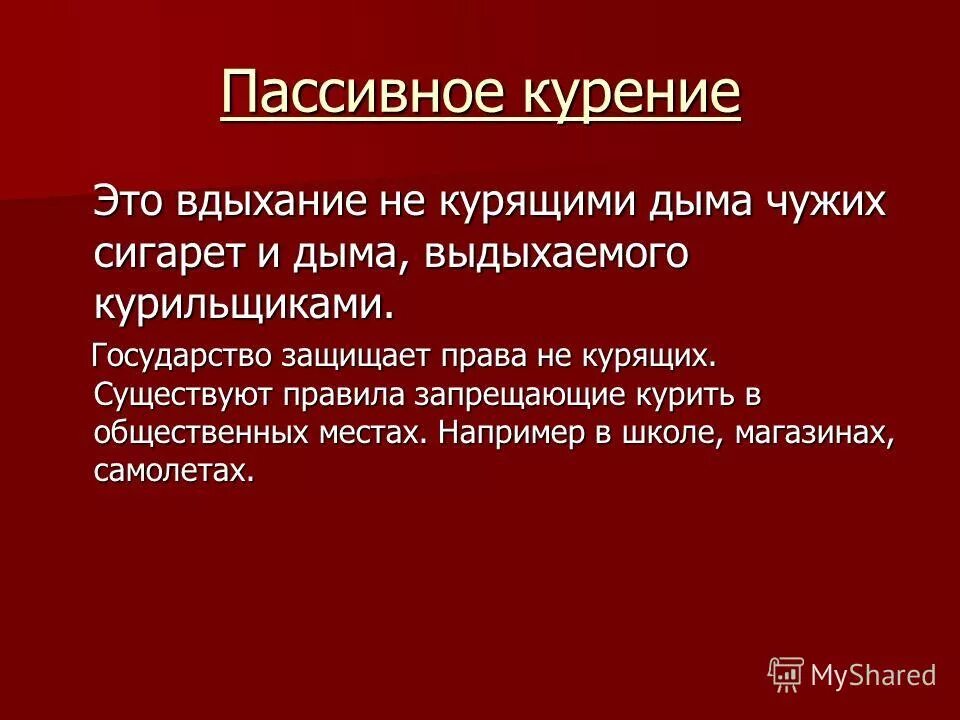 Пассивное курение

Это вдыхание не курящими дыма чужих сигарет и дыма, выдыхаемого курильщиками.

Государство защищает права не курящих. Существуют правила запрещающие курить в общественных местах. Например в школе, магазинах, самолетах.

MyShared